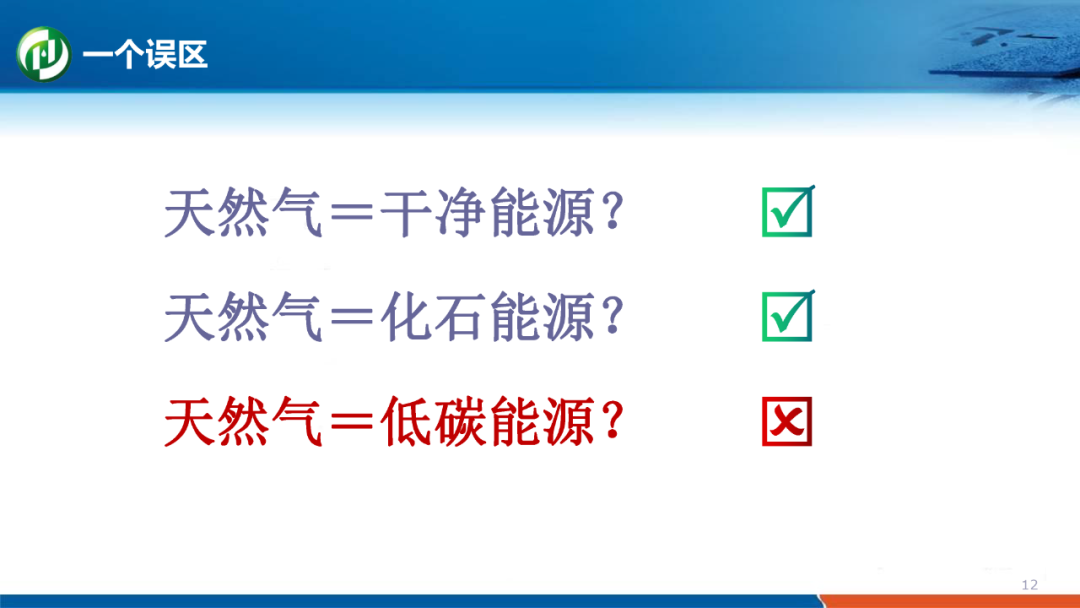 一个误区

天然气＝干净能源？ ☑

天然气＝化石能源？ ☑

天然气＝低碳能源？ ☒

12